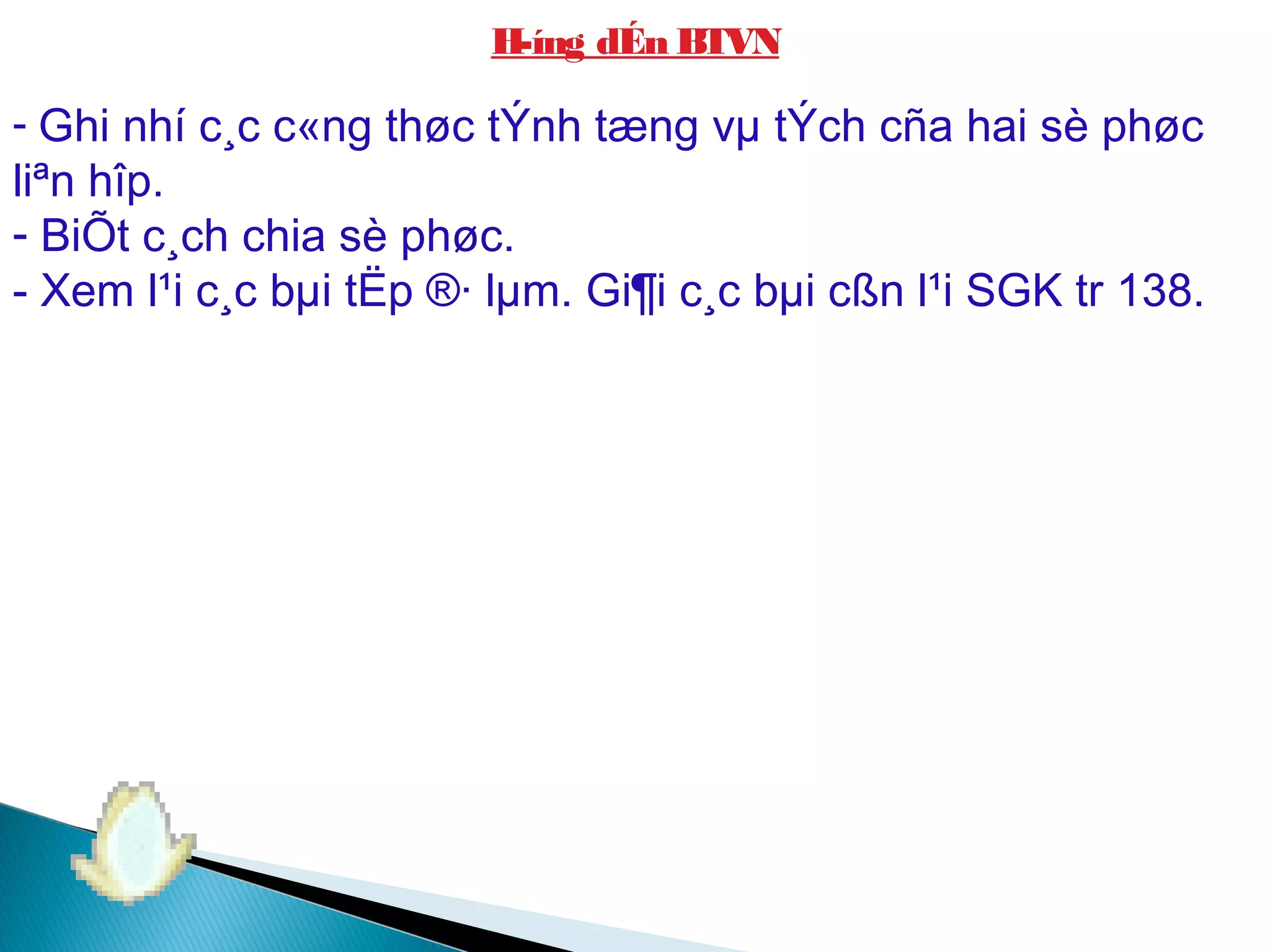 H­íng dÉn BTVN

- Ghi nhí c¸c c«ng thøc tÝnh tæng vµ tÝch cña hai sè phøc liªn hîp.
- BiÕt c¸ch chia sè phøc.
- Xem l¹i c¸c bµi tËp ®· lµm. Gi¶i c¸c bµi cßn l¹i SGK tr 138.